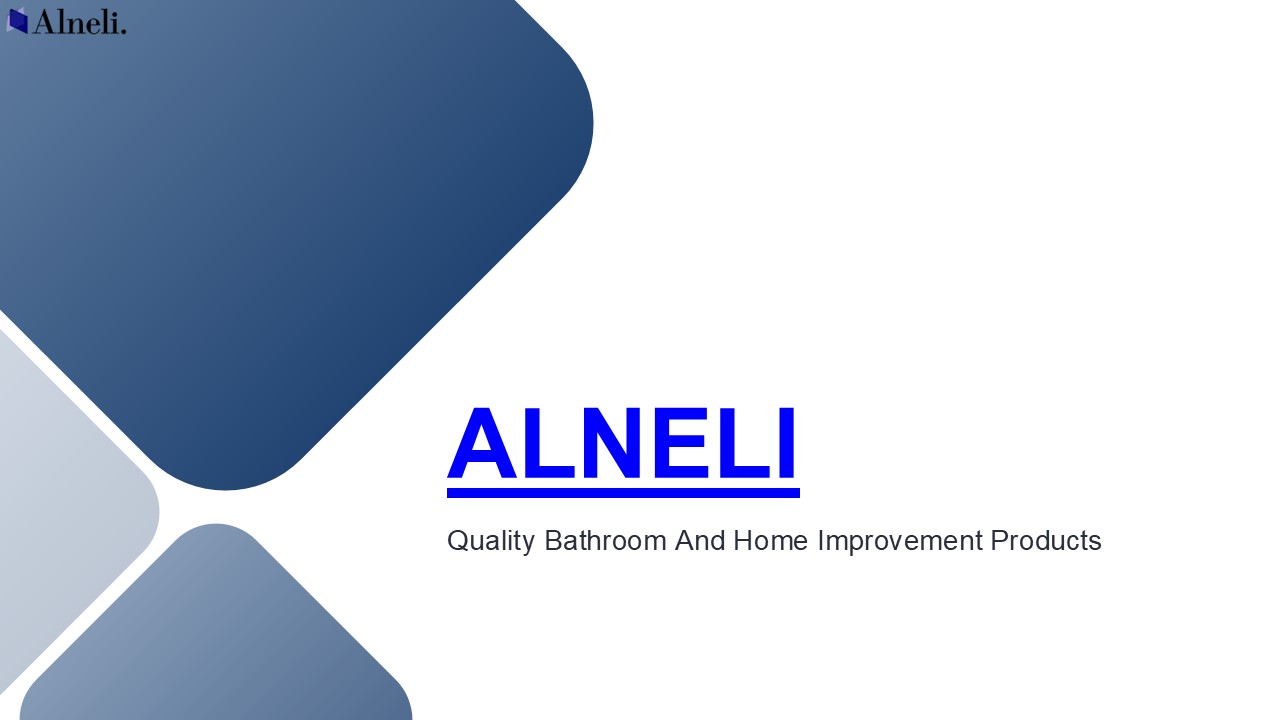 Alneli.

ALNELI

Quality Bathroom And Home Improvement Products